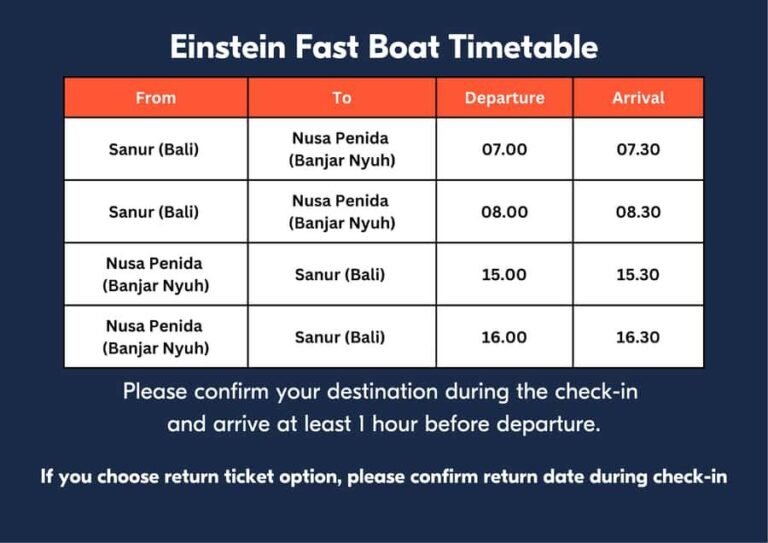 Einstein Fast Boat Timetable

| From | To | Departure | Arrival |
|---|---|---|---|
| Sanur (Bali) | Nusa Penida (Banjar Nyuh) | 07.00 | 07.30 |
| Sanur (Bali) | Nusa Penida (Banjar Nyuh) | 08.00 | 08.30 |
| Nusa Penida (Banjar Nyuh) | Sanur (Bali) | 15.00 | 15.30 |
| Nusa Penida (Banjar Nyuh) | Sanur (Bali) | 16.00 | 16.30 |

Please confirm your destination during the check-in and arrive at least 1 hour before departure.

If you choose return ticket option, please confirm return date during check-in